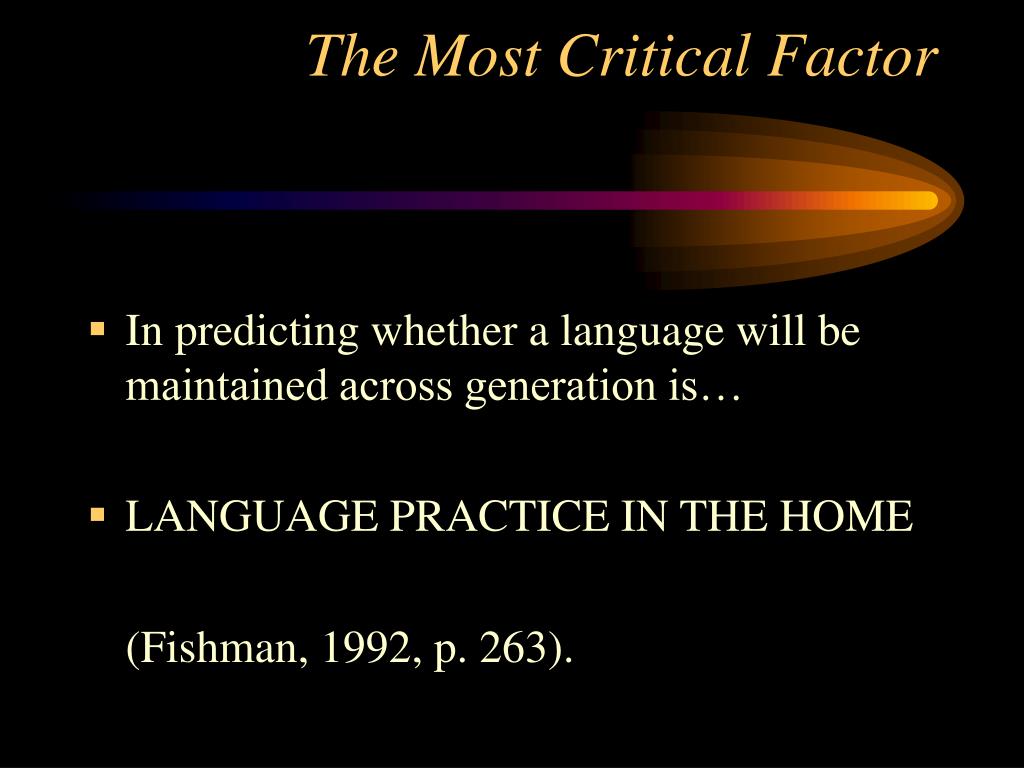 The Most Critical Factor

▪ In predicting whether a language will be maintained across generation is…

▪ LANGUAGE PRACTICE IN THE HOME

(Fishman, 1992, p. 263).